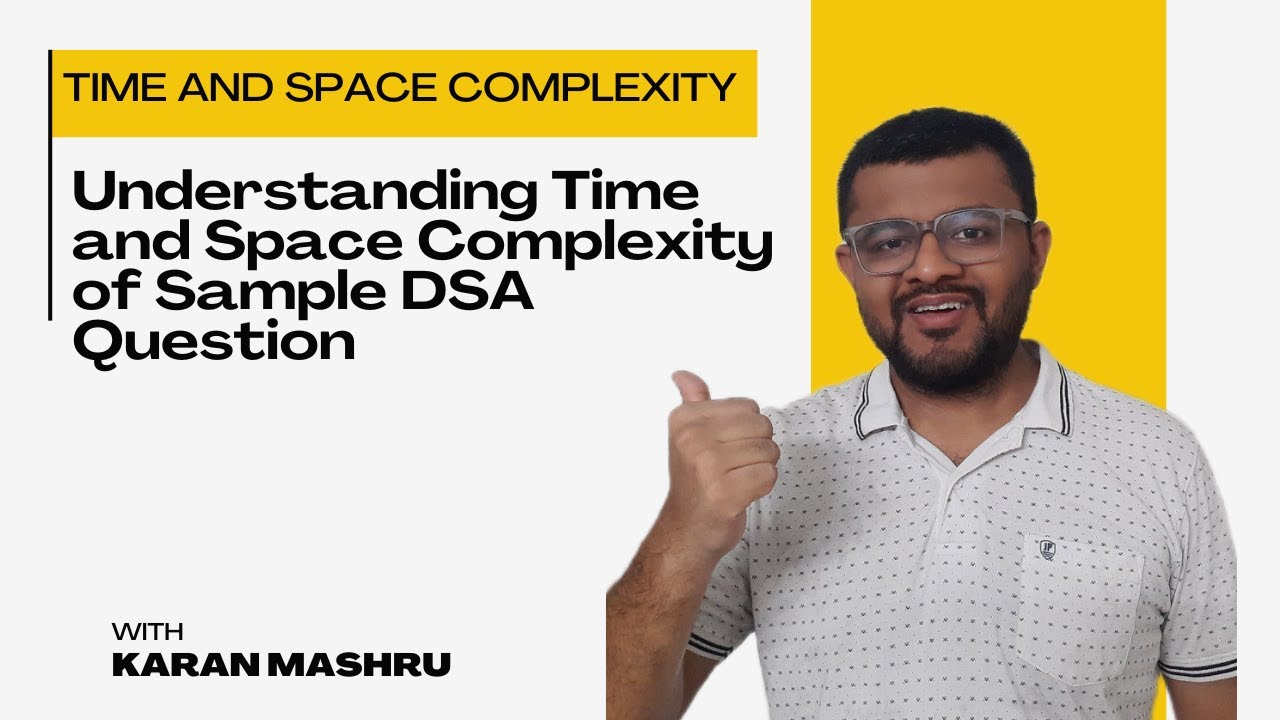 TIME AND SPACE COMPLEXITY

Understanding Time and Space Complexity of Sample DSA Question

WITH
KARAN MASHRU